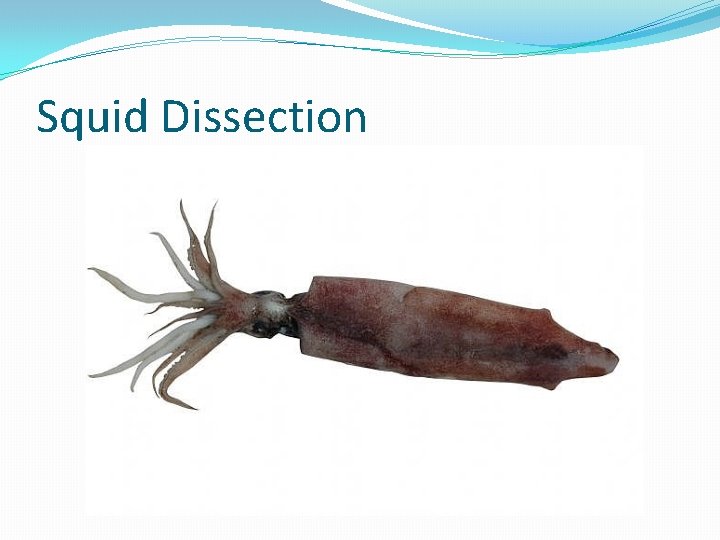 Squid Dissection